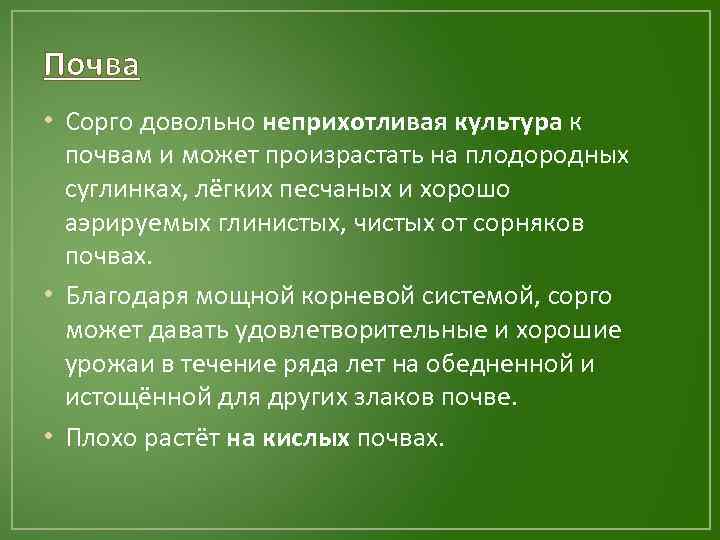 Почва

• Сорго довольно неприхотливая культура к почвам и может произрастать на плодородных суглинках, лёгких песчаных и хорошо аэрируемых глинистых, чистых от сорняков почвах.

• Благодаря мощной корневой системой, сорго может давать удовлетворительные и хорошие урожаи в течение ряда лет на обедненной и истощённой для других злаков почве.

• Плохо растёт на кислых почвах.